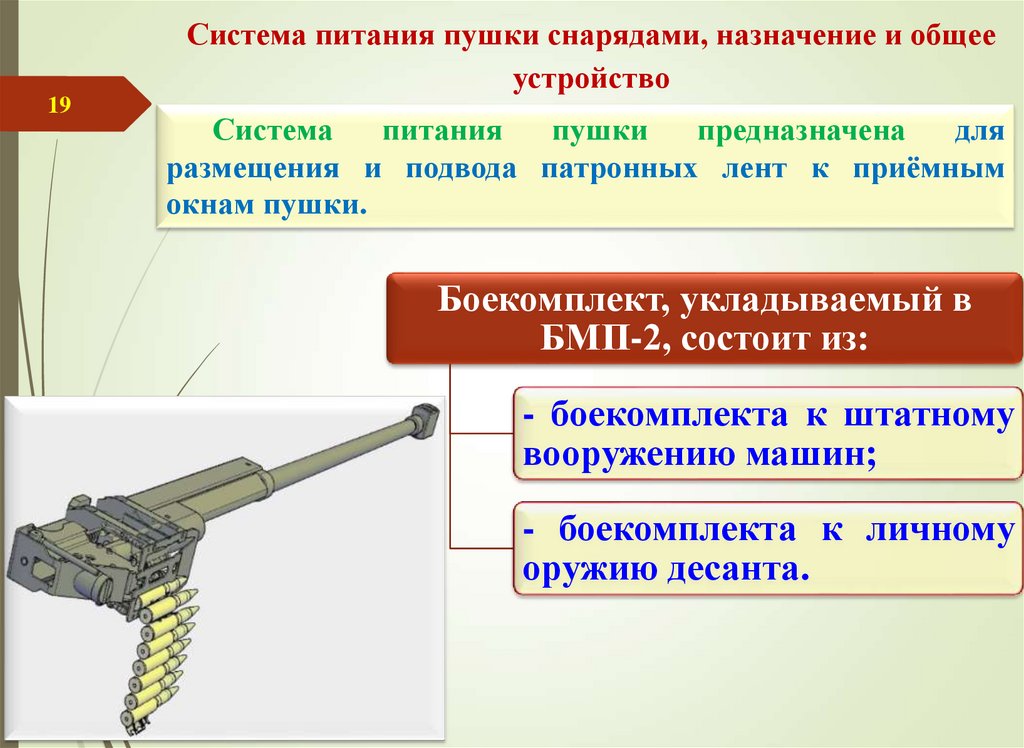 Система питания пушки снарядами, назначение и общее устройство

19

Система питания пушки предназначена для размещения и подвода патронных лент к приёмным окнам пушки.

Боекомплект, укладываемый в БМП-2, состоит из:

- боекомплекта к штатному вооружению машин;

- боекомплекта к личному оружию десанта.